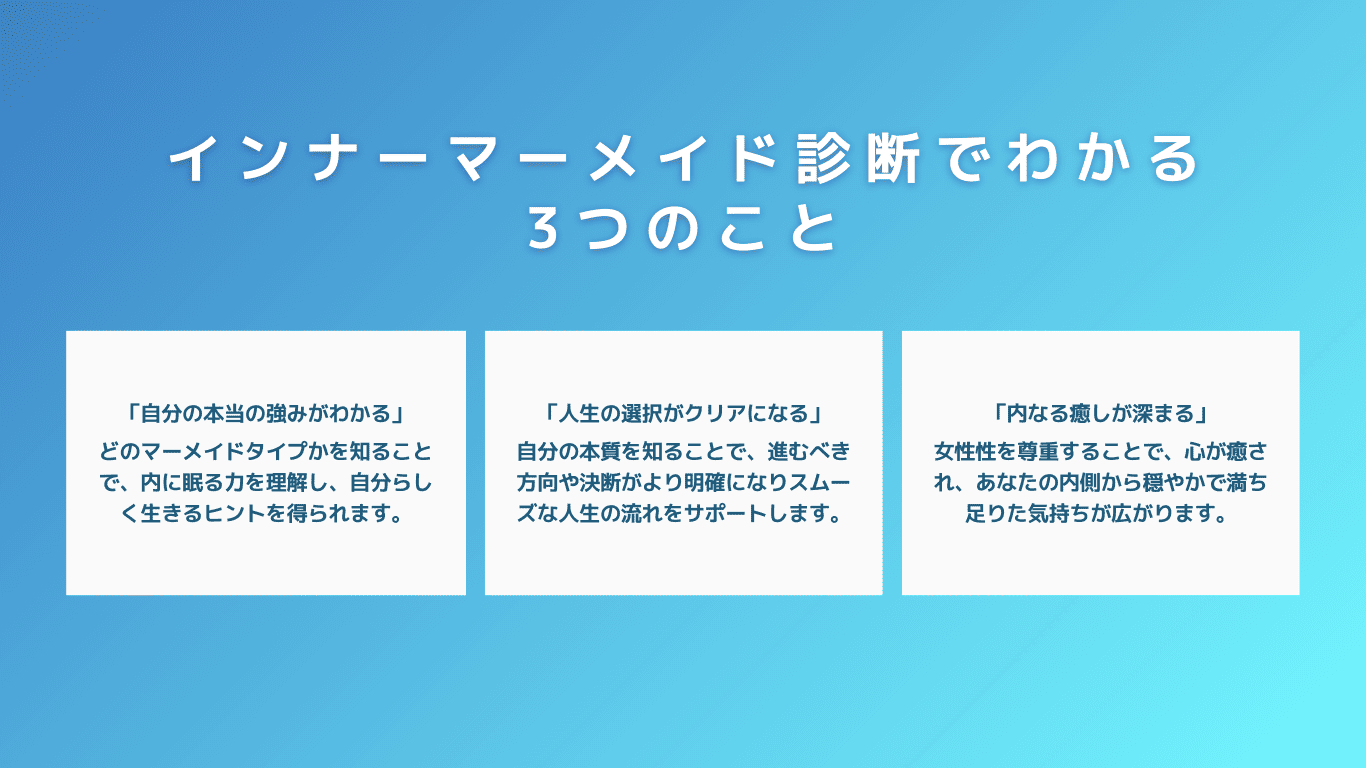 インナーマーメイド診断でわかる
3つのこと

「自分の本当の強みがわかる」
どのマーメイドタイプかを知ることで、内に眠る力を理解し、自分らしく生きるヒントを得られます。

「人生の選択がクリアになる」
自分の本質を知ることで、進むべき方向や決断がより明確になりスムーズな人生の流れをサポートします。

「内なる癒しが深まる」
女性性を尊重することで、心が癒され、あなたの内側から穏やかで満ち足りた気持ちが広がります。